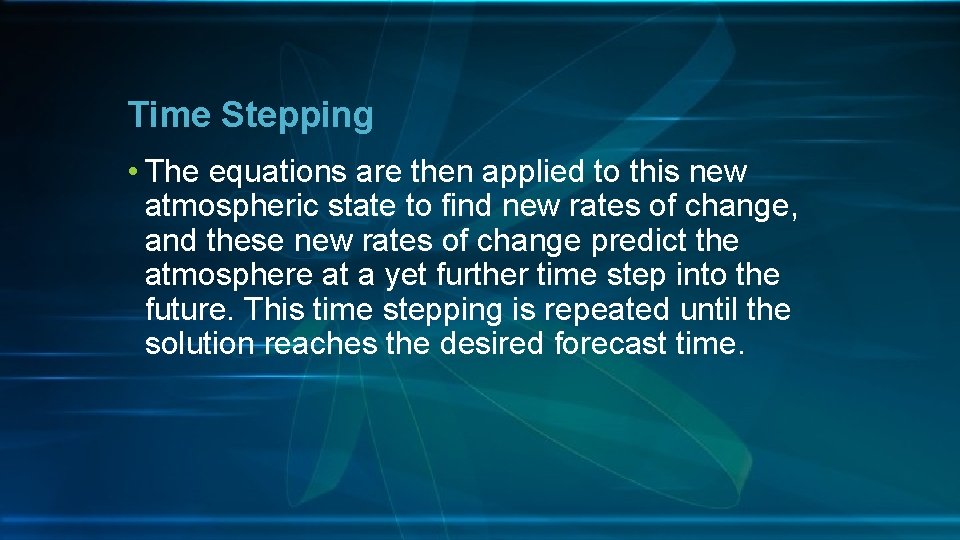 Time Stepping

• The equations are then applied to this new atmospheric state to find new rates of change, and these new rates of change predict the atmosphere at a yet further time step into the future. This time stepping is repeated until the solution reaches the desired forecast time.